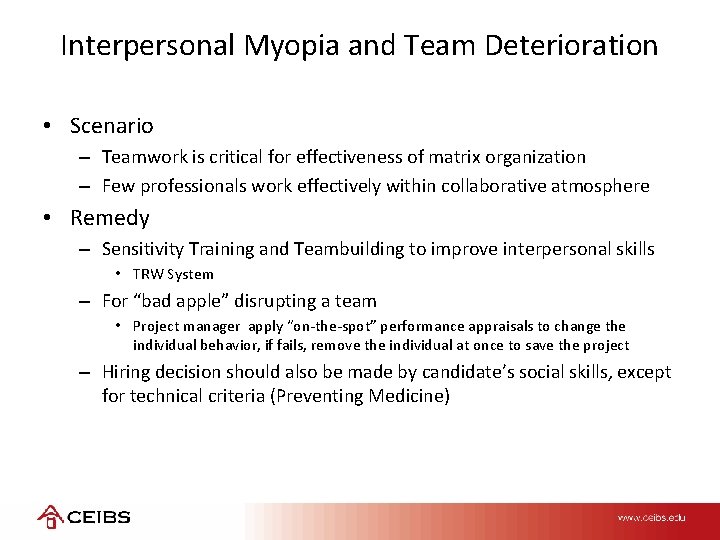 Interpersonal Myopia and Team Deterioration

• Scenario
– Teamwork is critical for effectiveness of matrix organization
– Few professionals work effectively within collaborative atmosphere

• Remedy
– Sensitivity Training and Teambuilding to improve interpersonal skills
• TRW System
– For “bad apple” disrupting a team
• Project manager apply ”on-the-spot” performance appraisals to change the individual behavior, if fails, remove the individual at once to save the project
– Hiring decision should also be made by candidate’s social skills, except for technical criteria (Preventing Medicine)

CEIBS

www.ceibs.edu